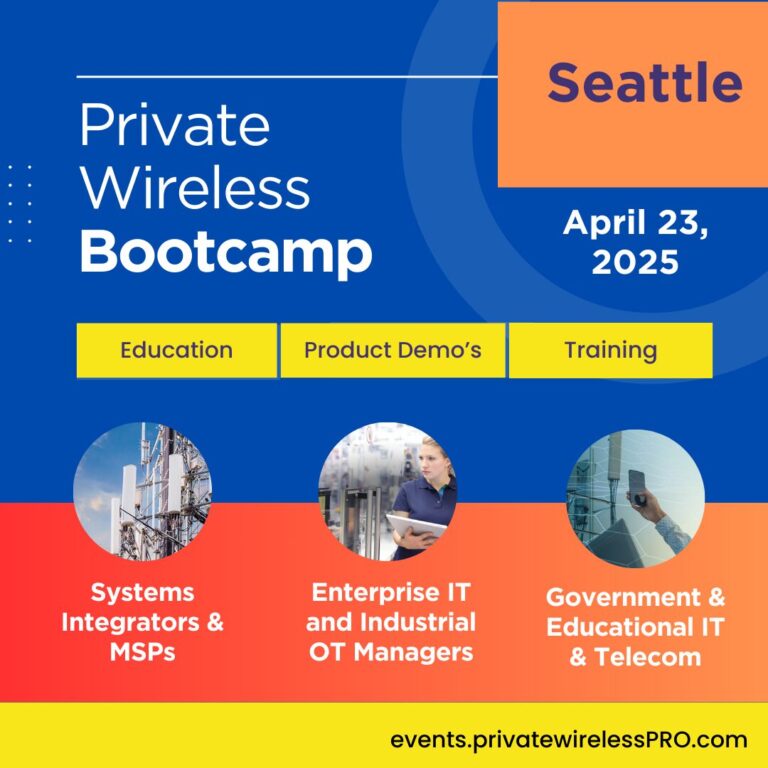 Private Wireless Bootcamp

Seattle

April 23, 2025

Education

Product Demo's

Training

Systems Integrators & MSPs

Enterprise IT and Industrial OT Managers

Government & Educational IT & Telecom

events.privatewirelessPRO.com